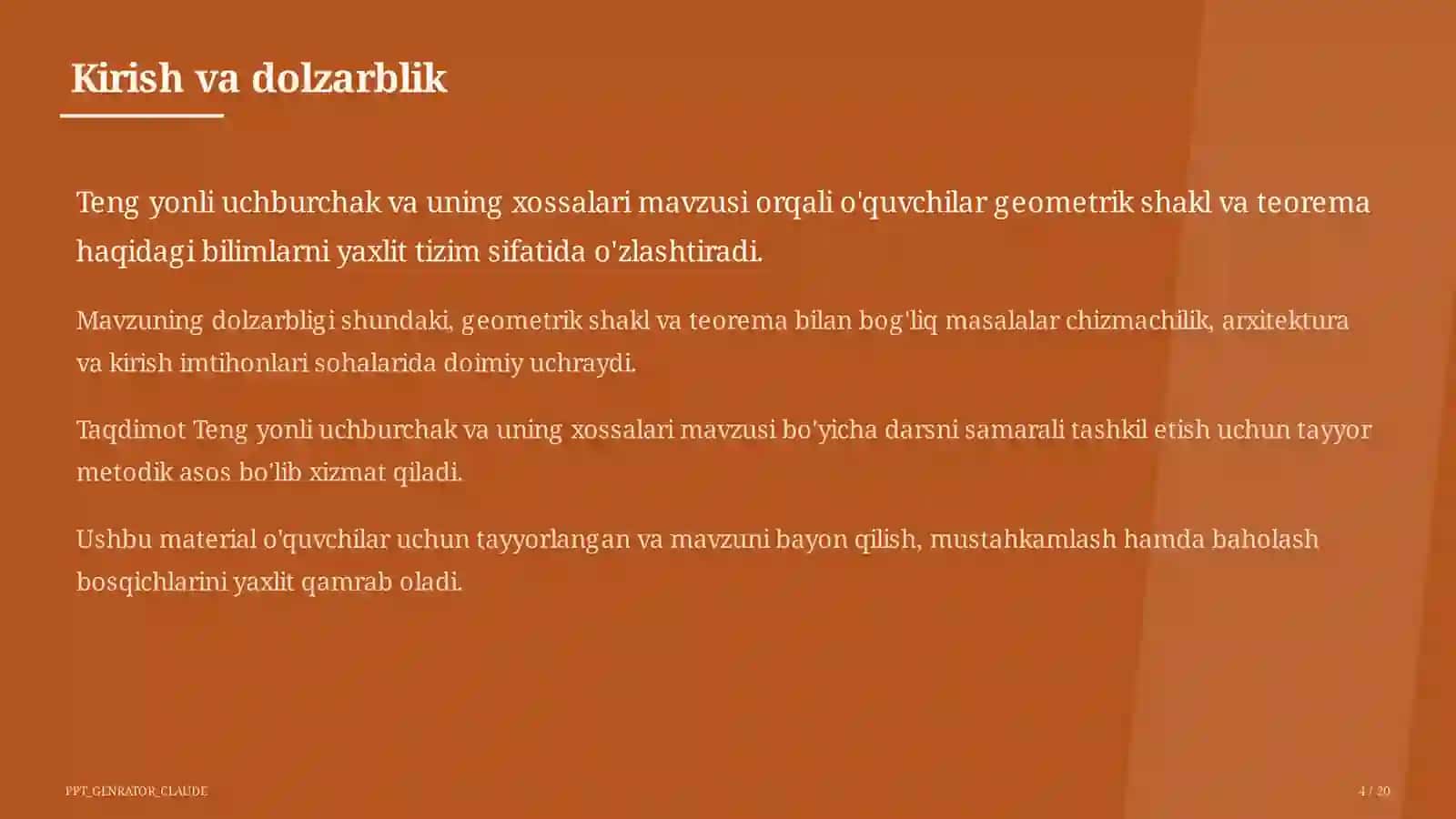 Kirish va dolzarblik

Teng yonli uchburchak va uning xossalari mavzusi orqali o'quvchilar geometrik shakl va teorema haqidagi bilimlarni yaxlit tizim sifatida o'zlashtiradi.

Mavzuning dolzarbligi shundaki, geometrik shakl va teorema bilan bog'liq masalalar chizmachilik, arxitektura va kirish imtihonlari sohalarida doimiy uchraydi.

Taqdimot Teng yonli uchburchak va uning xossalari mavzusi bo'yicha darsni samarali tashkil etish uchun tayyor metodik asos bo'lib xizmat qiladi.

Ushbu material o'quvchilar uchun tayyorlangan va mavzuni bayon qilish, mustahkamlash hamda baholash bosqichlarini yaxlit qamrab oladi.

PPT_GENRATOR_CLAUDE

4 / 20